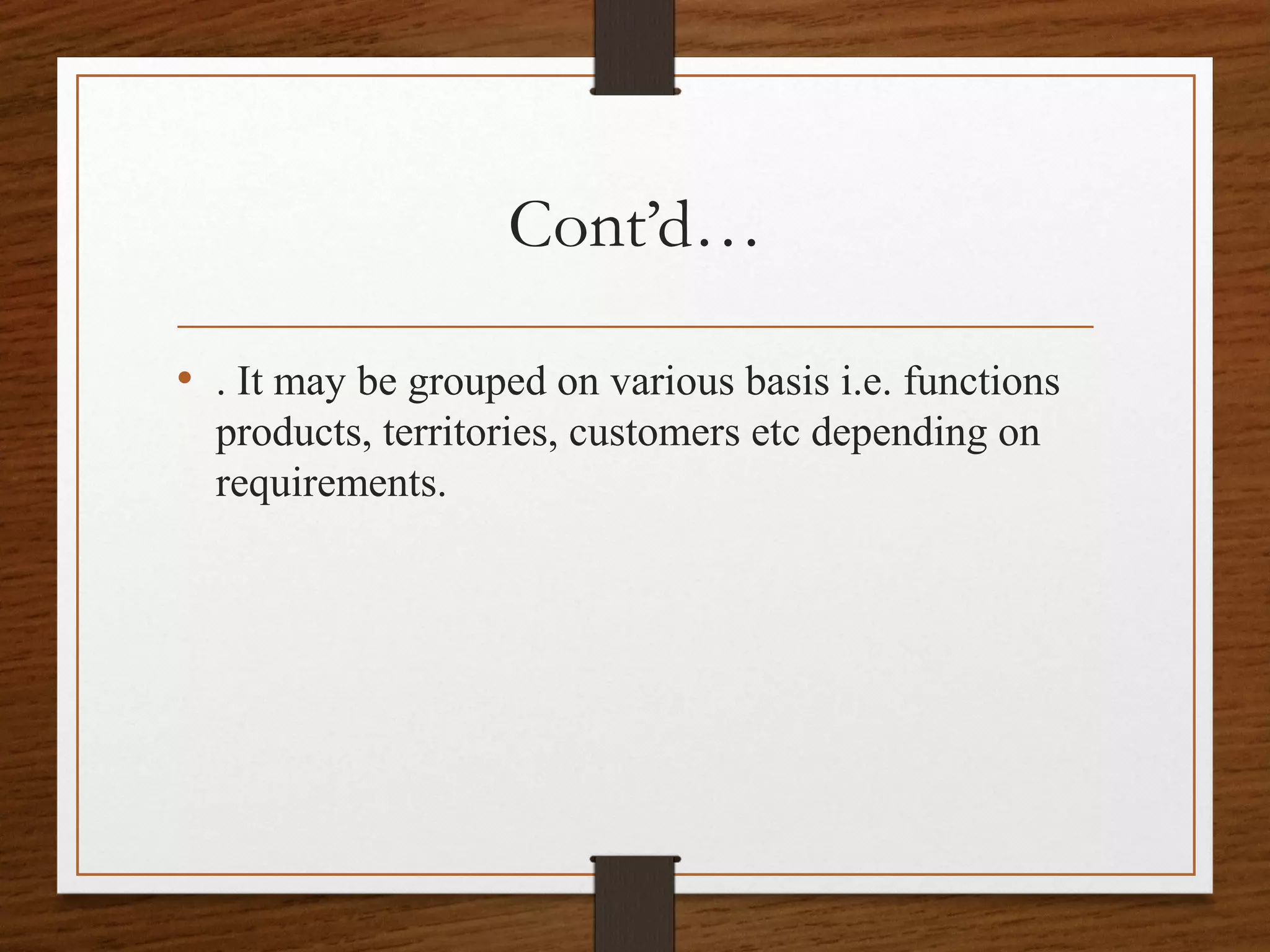 Cont'd…

• . It may be grouped on various basis i.e. functions products, territories, customers etc depending on requirements.